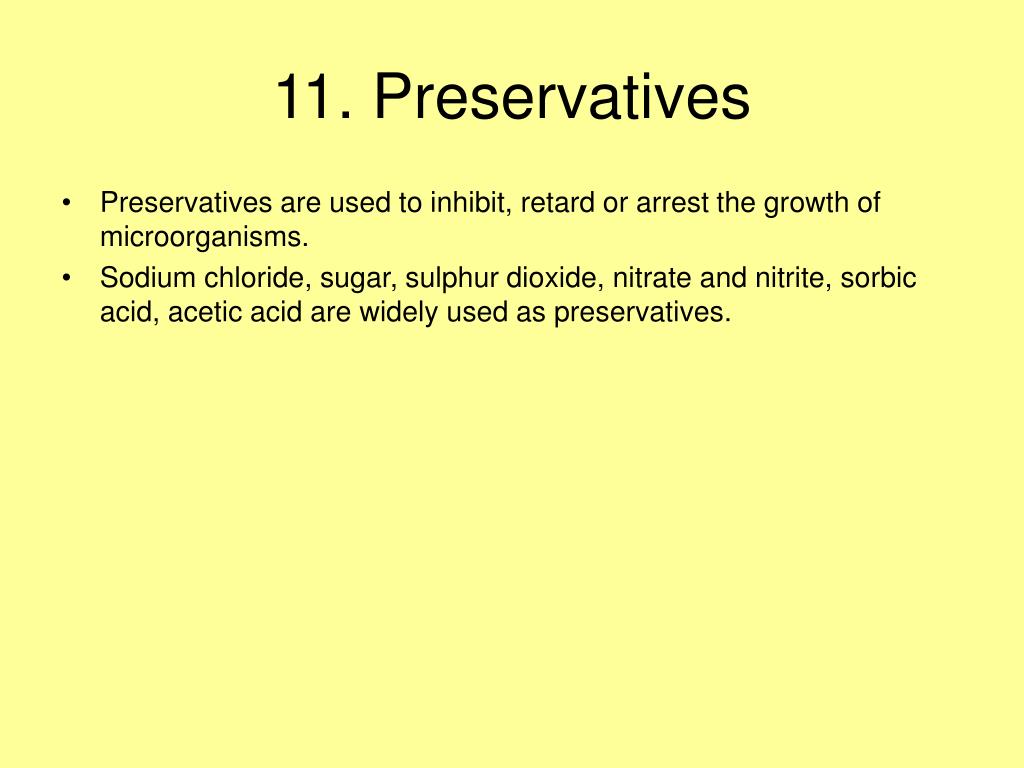 11. Preservatives

• Preservatives are used to inhibit, retard or arrest the growth of microorganisms.
• Sodium chloride, sugar, sulphur dioxide, nitrate and nitrite, sorbic acid, acetic acid are widely used as preservatives.